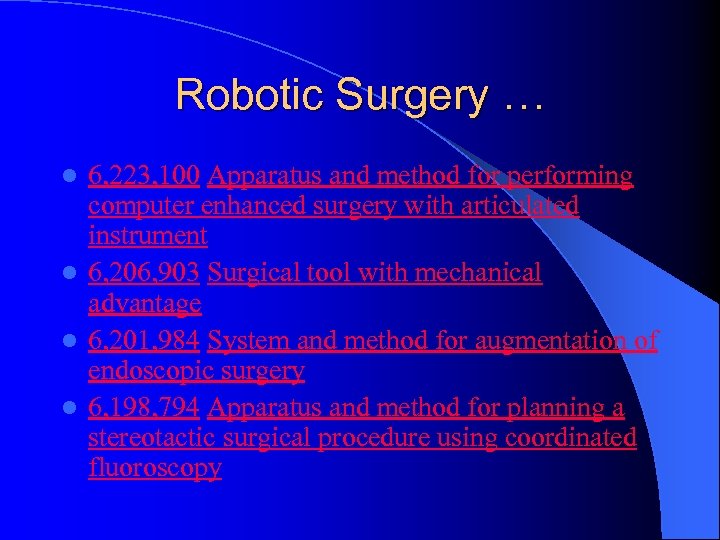 Robotic Surgery …

- 6,223,100 Apparatus and method for performing computer enhanced surgery with articulated instrument
- 6,206,903 Surgical tool with mechanical advantage
- 6,201,984 System and method for augmentation of endoscopic surgery
- 6,198,794 Apparatus and method for planning a stereotactic surgical procedure using coordinated fluoroscopy